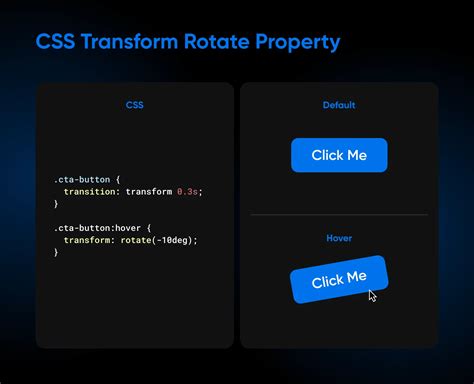 CSS Transform Rotate Property

CSS

.cta-button {
  transition: transform 0.3s;
}

.cta-button:hover {
  transform: rotate(-10deg);
}

Default

Click Me

Hover

Click Me